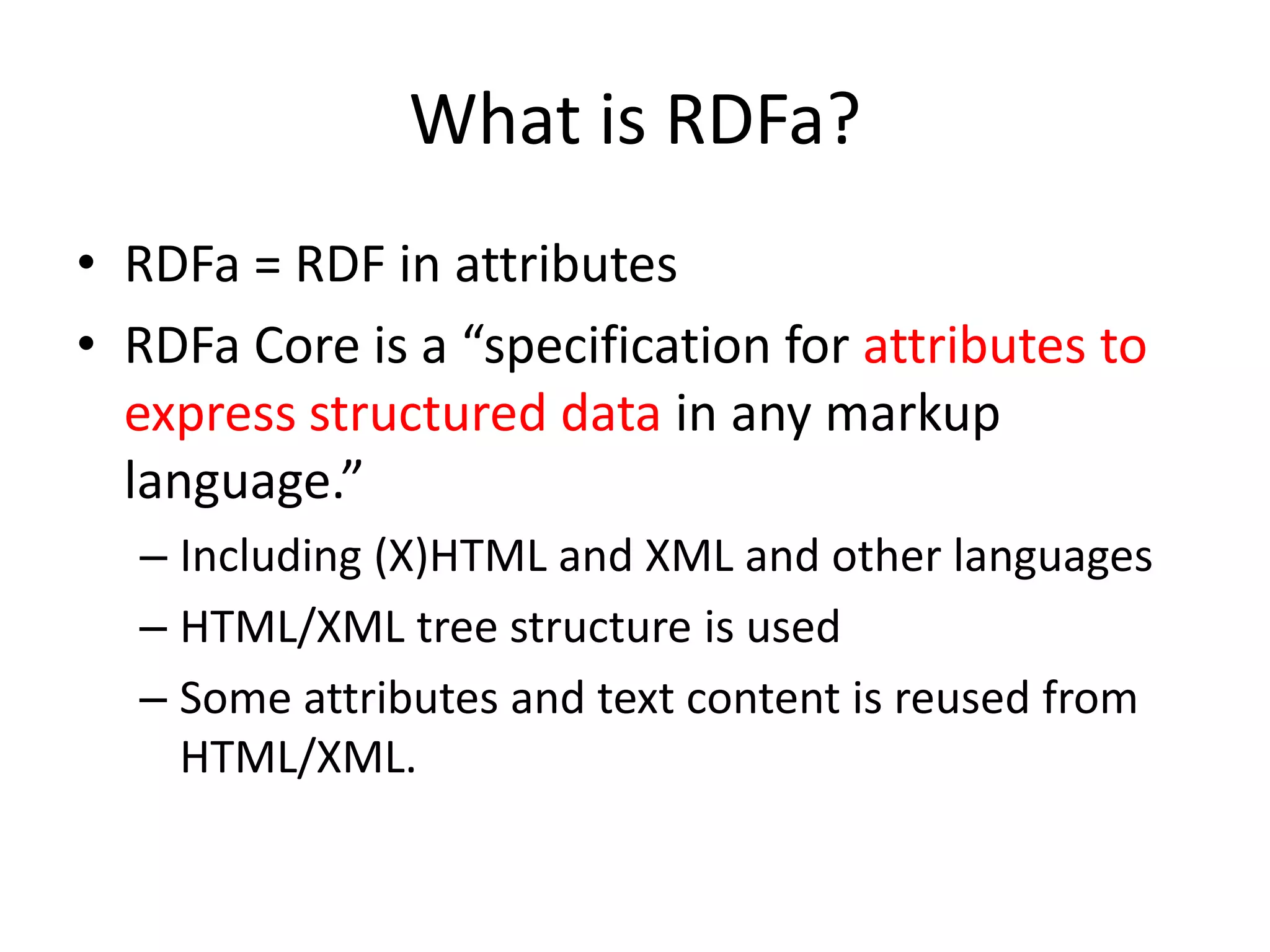 What is RDFa?

• RDFa = RDF in attributes
• RDFa Core is a “specification for attributes to express structured data in any markup language.”
– Including (X)HTML and XML and other languages
– HTML/XML tree structure is used
– Some attributes and text content is reused from HTML/XML.